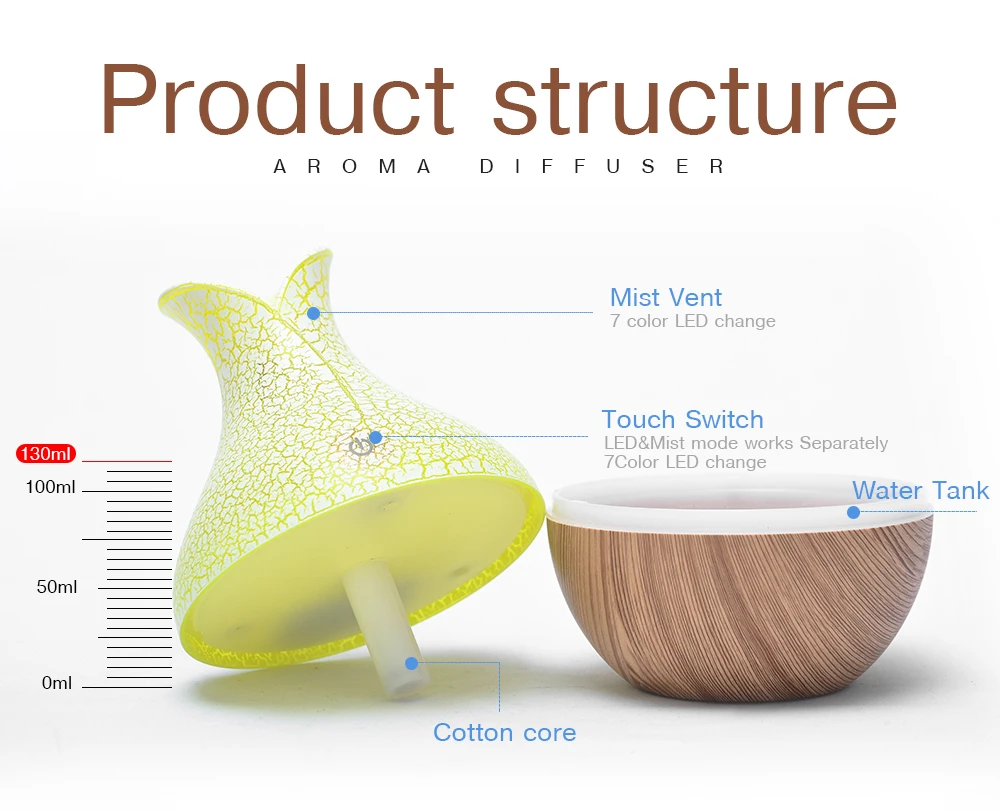 Product structure
AROMA DIFFUSER

Mist Vent
7 color LED change

Touch Switch
LED&Mist mode works Separately
7Color LED change

Water Tank

130ml
100ml
50ml
0ml

Cotton core